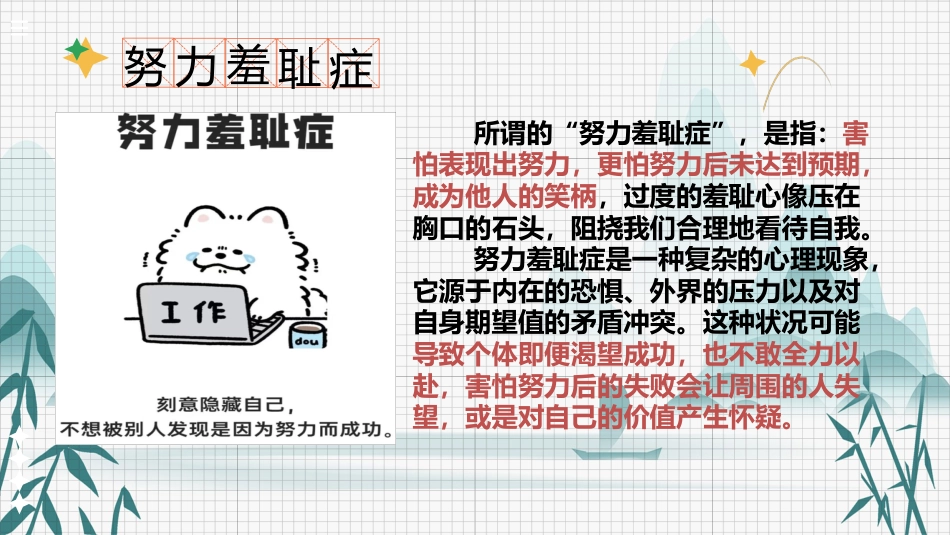 努力羞耻症

努力羞耻症

工作

dou

刻意隐藏自己，
不想被别人发现是因为努力而成功。

所谓的“努力羞耻症”，是指：害怕表现出努力，更怕努力后未达到预期，成为他人的笑柄，过度的羞耻心像压在胸口的石头，阻挠我们合理地看待自我。

努力羞耻症是一种复杂的心理现象，它源于内在的恐惧、外界的压力以及对自身期望值的矛盾冲突。这种状况可能导致个体即便渴望成功，也不敢全力以赴，害怕努力后的失败会让周围的人失望，或是对自己的价值产生怀疑。